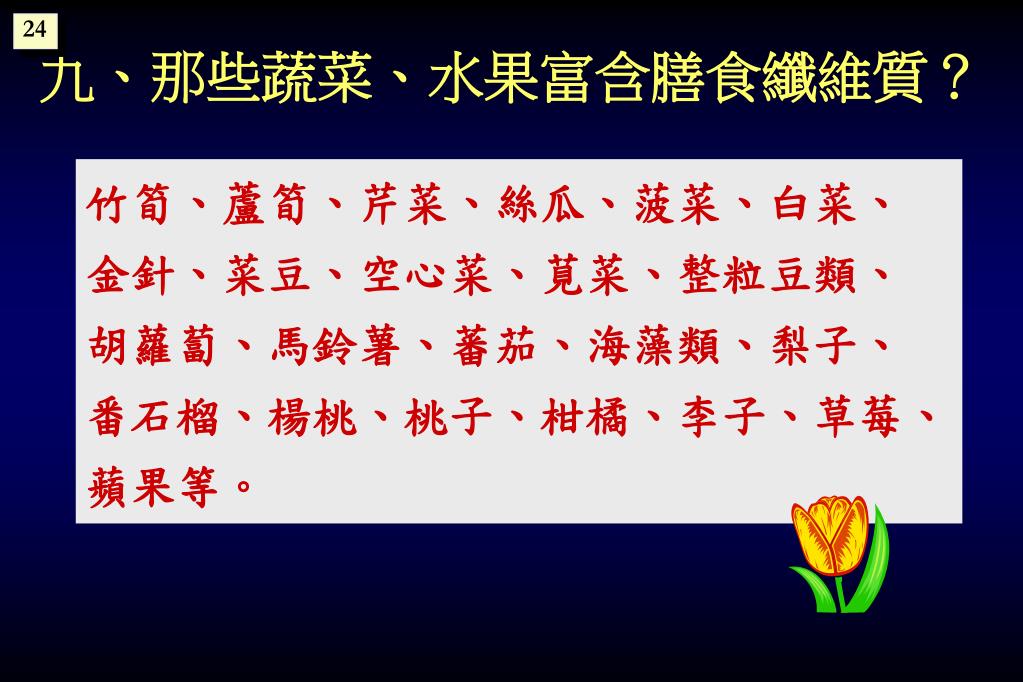 24

九、那些蔬菜、水果富含膳食纖維質？

竹筍、蘆筍、芹菜、絲瓜、菠菜、白菜、金針、菜豆、空心菜、莧菜、整粒豆類、胡蘿蔔、馬鈴薯、蕃茄、海藻類、梨子、番石榴、楊桃、桃子、柑橘、李子、草莓、蘋果等。